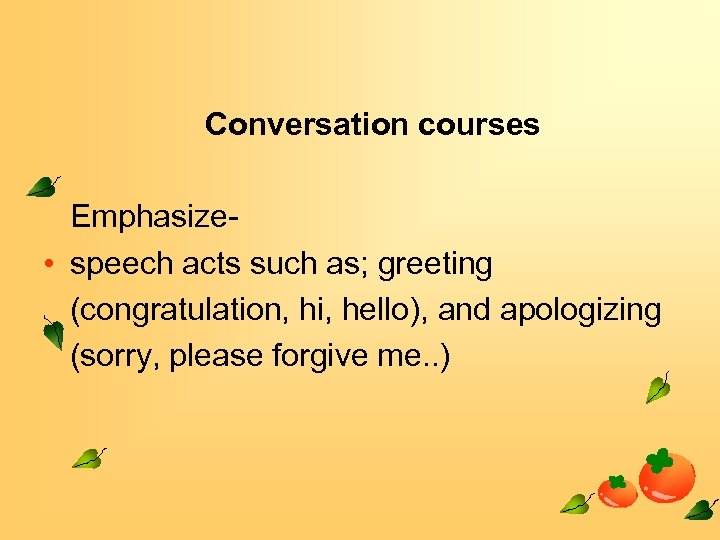 Conversation courses

Emphasize-

• speech acts such as; greeting (congratulation, hi, hello), and apologizing (sorry, please forgive me..)